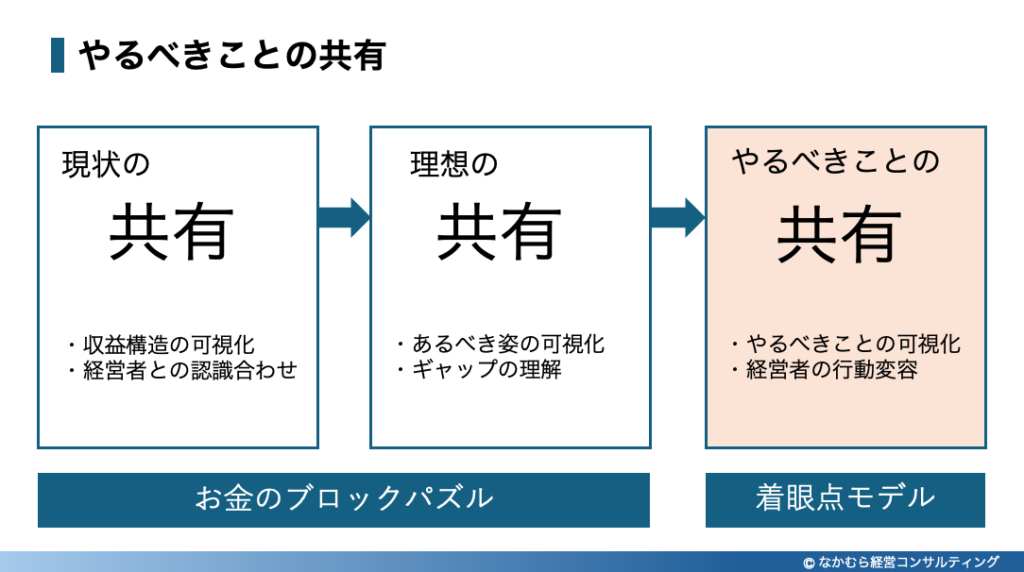 やるべきことの共有

現状の
共有

・収益構造の可視化
・経営者との認識合わせ

理想の
共有

・あるべき姿の可視化
・ギャップの理解

やるべきことの
共有

・やるべきことの可視化
・経営者の行動変容

お金のブロックパズル

着眼点モデル

© なかむら経営コンサルティング